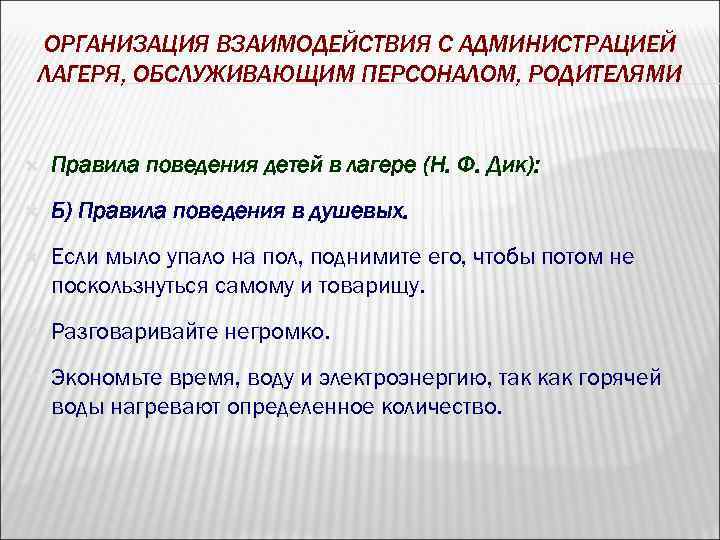 ОРГАНИЗАЦИЯ ВЗАИМОДЕЙСТВИЯ С АДМИНИСТРАЦИЕЙ ЛАГЕРЯ, ОБСЛУЖИВАЮЩИМ ПЕРСОНАЛОМ, РОДИТЕЛЯМИ

Правила поведения детей в лагере (Н. Ф. Дик):

Б) Правила поведения в душевых.

Если мыло упало на пол, поднимите его, чтобы потом не поскользнуться самому и товарищу.

Разговаривайте негромко.

Экономьте время, воду и электроэнергию, так как горячей воды нагревают определенное количество.